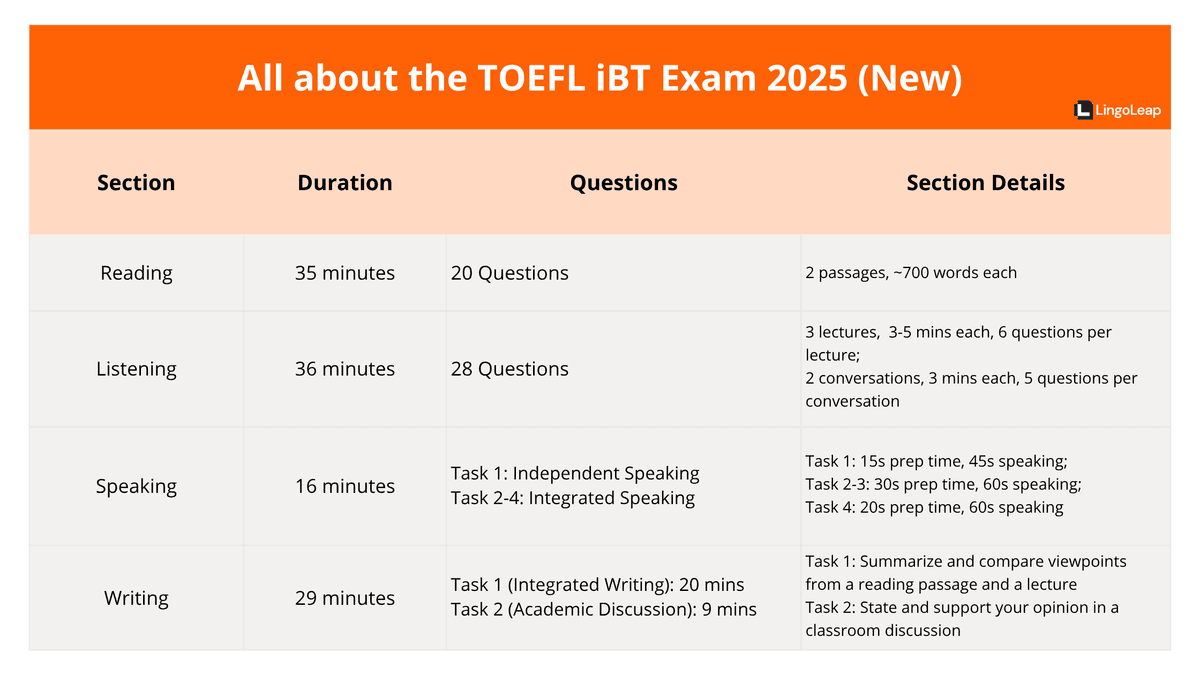 All about the TOEFL iBT Exam 2025 (New)

LingoLeap

| Section | Duration | Questions | Section Details |
|---|---|---|---|
| Reading | 35 minutes | 20 Questions | 2 passages, ~700 words each |
| Listening | 36 minutes | 28 Questions | 3 lectures, 3-5 mins each, 6 questions per lecture; 2 conversations, 3 mins each, 5 questions per conversation |
| Speaking | 16 minutes | Task 1: Independent Speaking Task 2-4: Integrated Speaking | Task 1: 15s prep time, 45s speaking; Task 2-3: 30s prep time, 60s speaking; Task 4: 20s prep time, 60s speaking |
| Writing | 29 minutes | Task 1 (Integrated Writing): 20 mins Task 2 (Academic Discussion): 9 mins | Task 1: Summarize and compare viewpoints from a reading passage and a lecture Task 2: State and support your opinion in a classroom discussion |